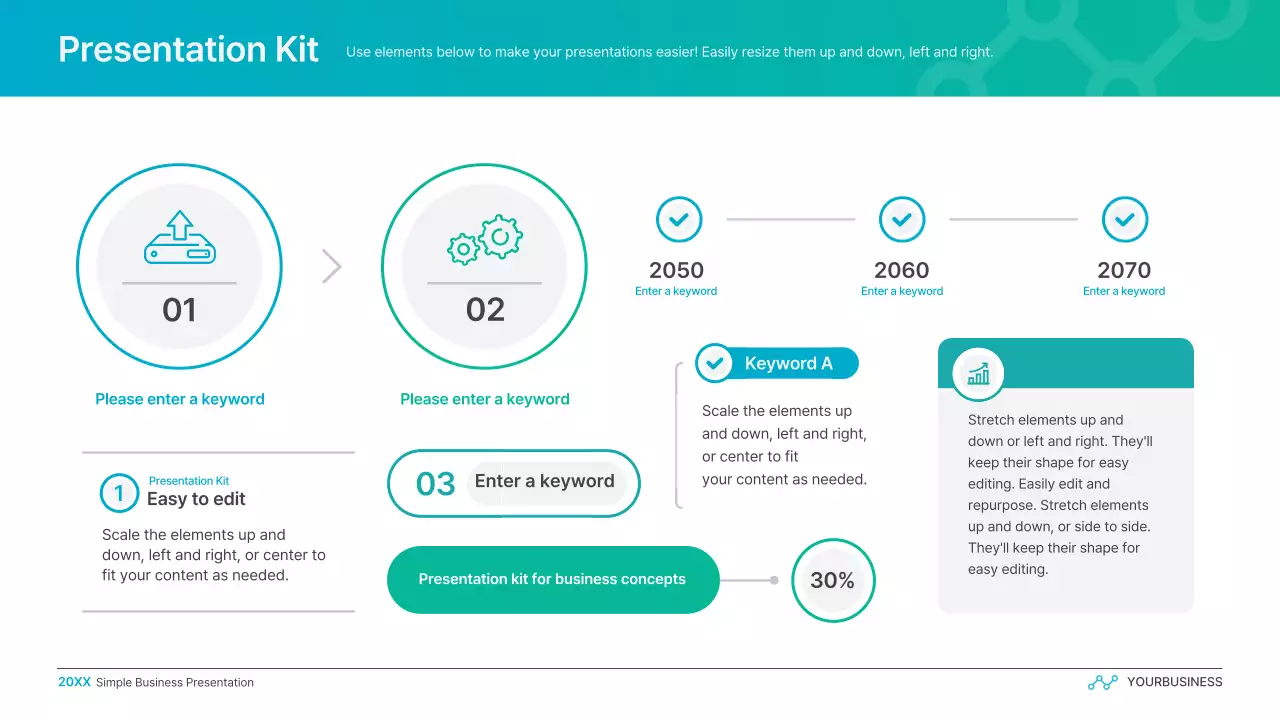 Presentation Kit

Use elements below to make your presentations easier! Easily resize them up and down, left and right.

01

Please enter a keyword

02

Please enter a keyword

2050
Enter a keyword

2060
Enter a keyword

2070
Enter a keyword

Keyword A

Scale the elements up and down, left and right, or center to fit your content as needed.

Stretch elements up and down or left and right. They'll keep their shape for easy editing. Easily edit and repurpose. Stretch elements up and down, or side to side. They'll keep their shape for easy editing.

1
Presentation Kit
Easy to edit

Scale the elements up and down, left and right, or center to fit your content as needed.

03 Enter a keyword

Presentation kit for business concepts

30%

20XX Simple Business Presentation

YOURBUSINESS